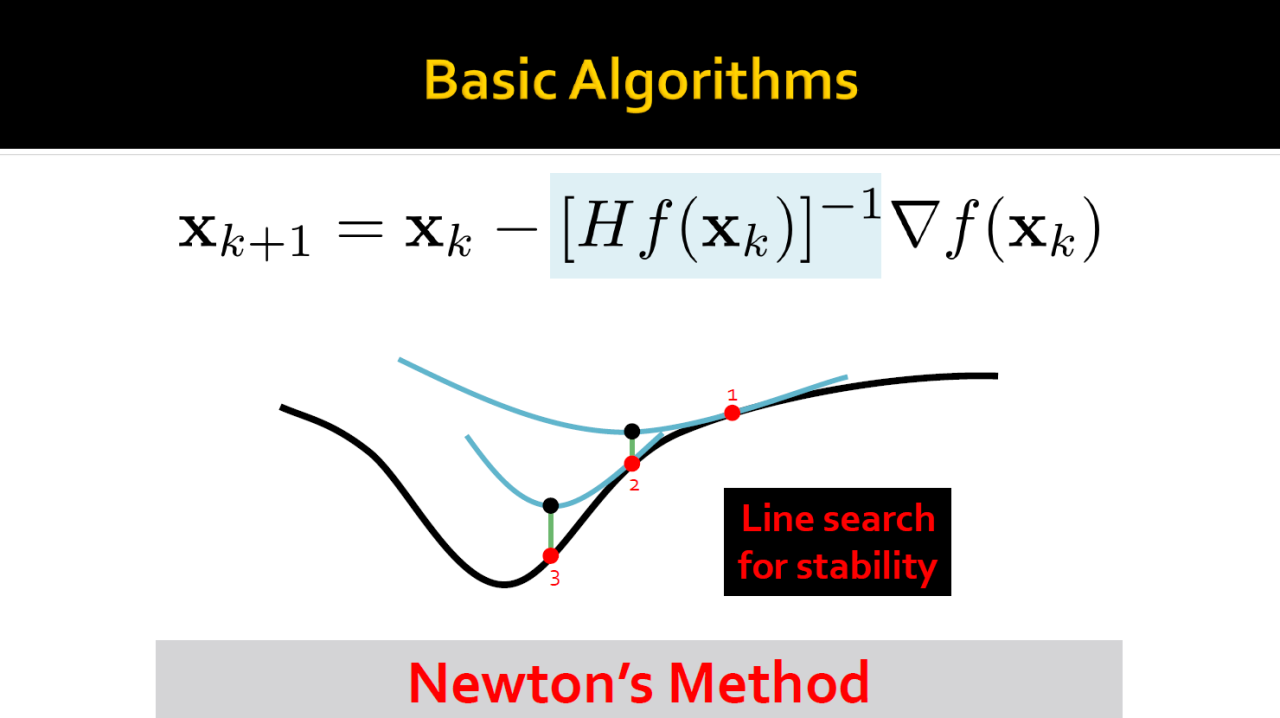 Basic Algorithms

$\mathbf{x}_{k+1} = \mathbf{x}_k - [Hf(\mathbf{x}_k)]^{-1}\nabla f(\mathbf{x}_k)$

1

2

3

Line search for stability

Newton's Method